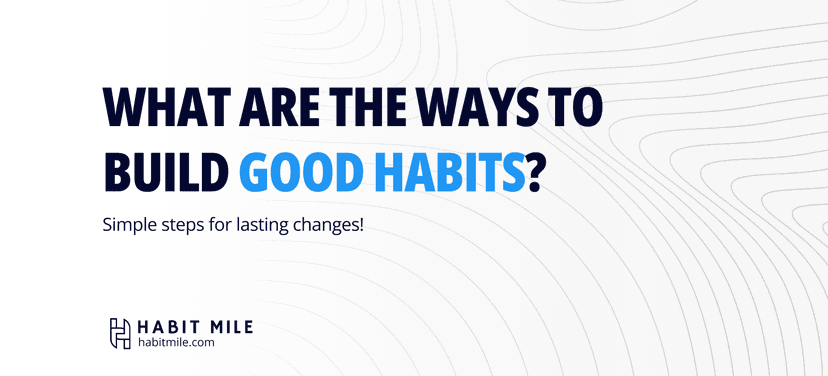 WHAT ARE THE WAYS TO BUILD GOOD HABITS?

Simple steps for lasting changes!

HABIT MILE
habitmile.com